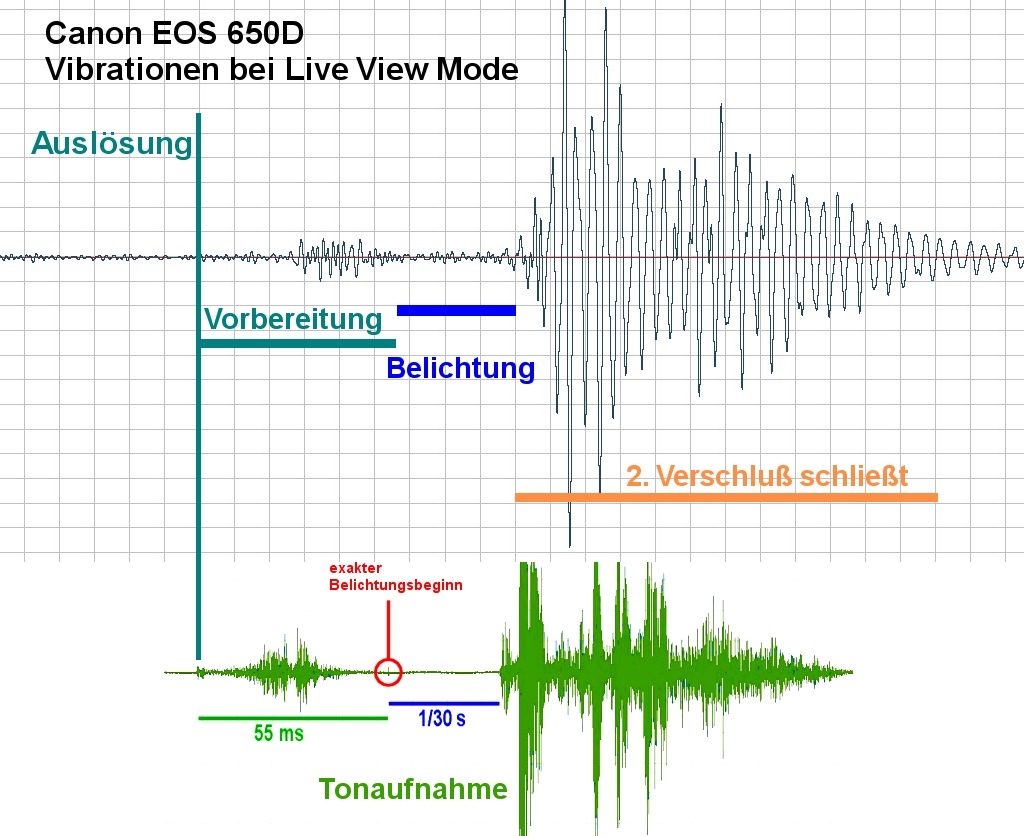 Canon EOS 650D
Vibrationen bei Live View Mode

Auslösung

Vorbereitung

Belichtung

2. Verschluß schließt

exakter
Belichtungsbeginn

55 ms

1/30 s

Tonaufnahme